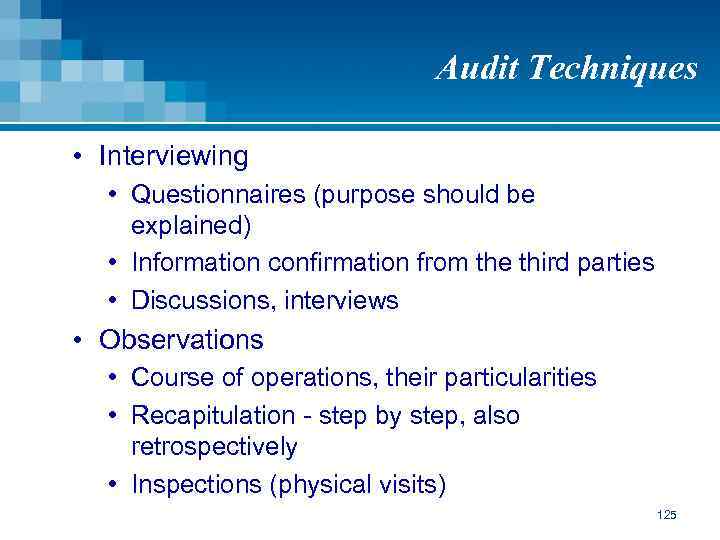 Audit Techniques

• Interviewing
  • Questionnaires (purpose should be explained)
  • Information confirmation from the third parties
  • Discussions, interviews
• Observations
  • Course of operations, their particularities
  • Recapitulation - step by step, also retrospectively
  • Inspections (physical visits)

125